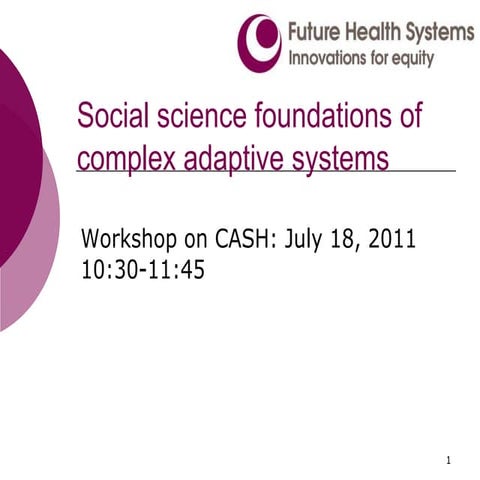 Future Health Systems
Innovations for equity

Social science foundations of complex adaptive systems

Workshop on CASH: July 18, 2011
10:30-11:45

1